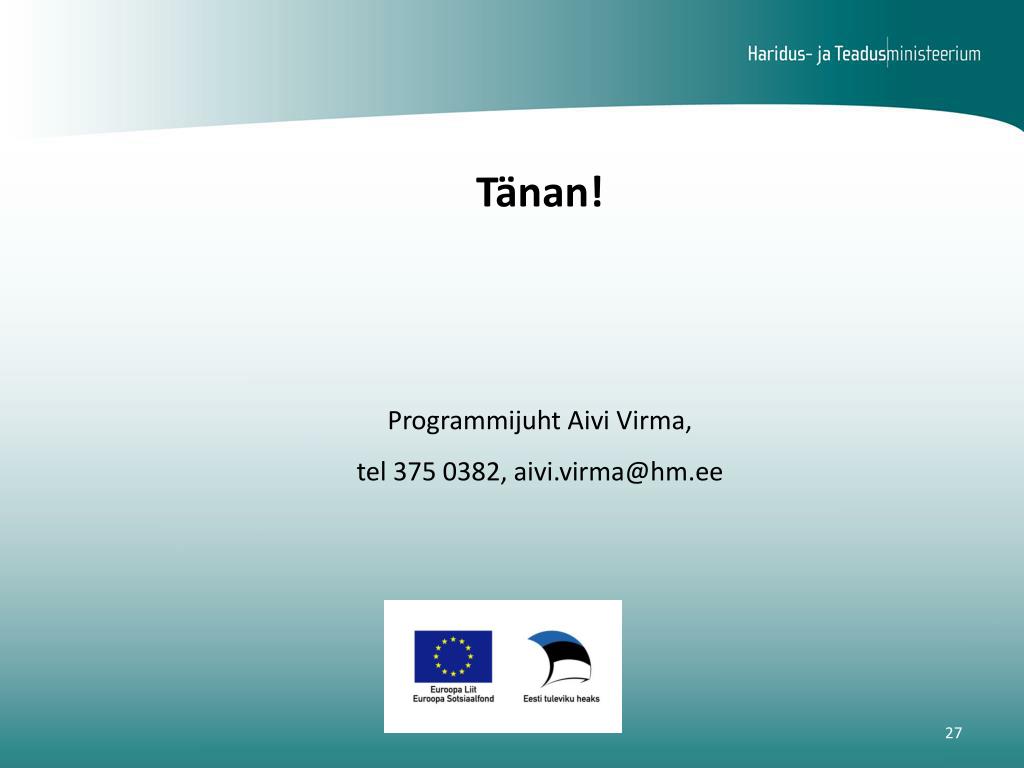 Haridus- ja Teadusministeerium

Tänan!

Programmijuht Aivi Virma,

tel 375 0382, aivi.virma@hm.ee

Euroopa Liit
Euroopa Sotsiaalfond

Eesti tuleviku heaks

27